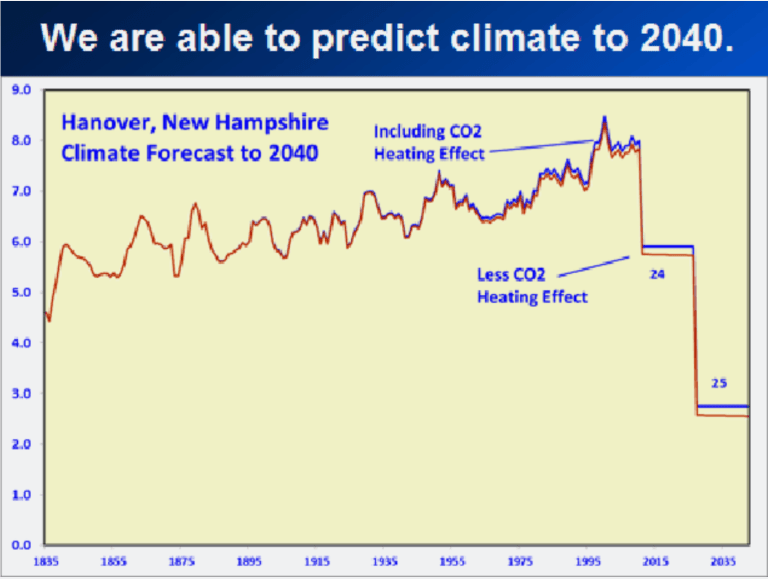 We are able to predict climate to 2040.

Hanover, New Hampshire
Climate Forecast to 2040

Including CO2
Heating Effect

Less CO2
Heating Effect

24

25

9.0
8.0
7.0
6.0
5.0
4.0
3.0
2.0
1.0
0.0

1835
1855
1875
1895
1915
1935
1955
1975
1995
2015
2035